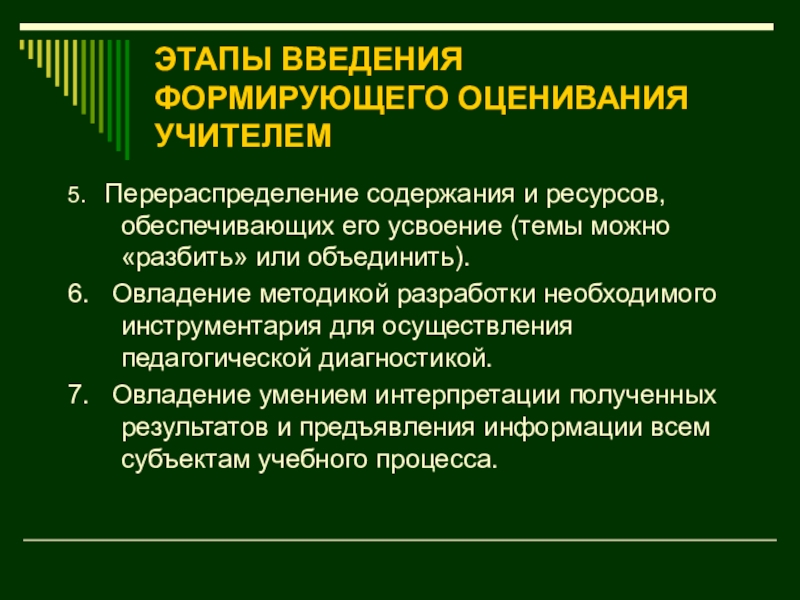 ЭТАПЫ ВВЕДЕНИЯ ФОРМИРУЮЩЕГО ОЦЕНИВАНИЯ УЧИТЕЛЕМ

5. Перераспределение содержания и ресурсов, обеспечивающих его усвоение (темы можно «разбить» или объединить).

6. Овладение методикой разработки необходимого инструментария для осуществления педагогической диагностикой.

7. Овладение умением интерпретации полученных результатов и предъявления информации всем субъектам учебного процесса.